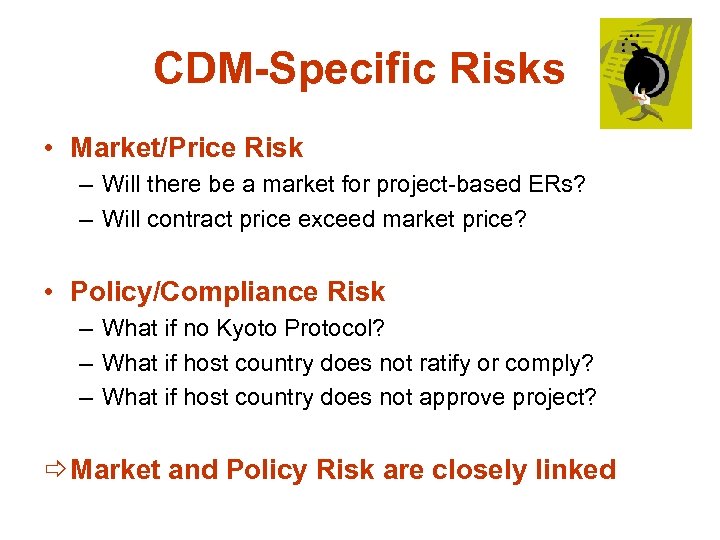 CDM-Specific Risks

• Market/Price Risk
– Will there be a market for project-based ERs?
– Will contract price exceed market price?

• Policy/Compliance Risk
– What if no Kyoto Protocol?
– What if host country does not ratify or comply?
– What if host country does not approve project?

⇨ Market and Policy Risk are closely linked